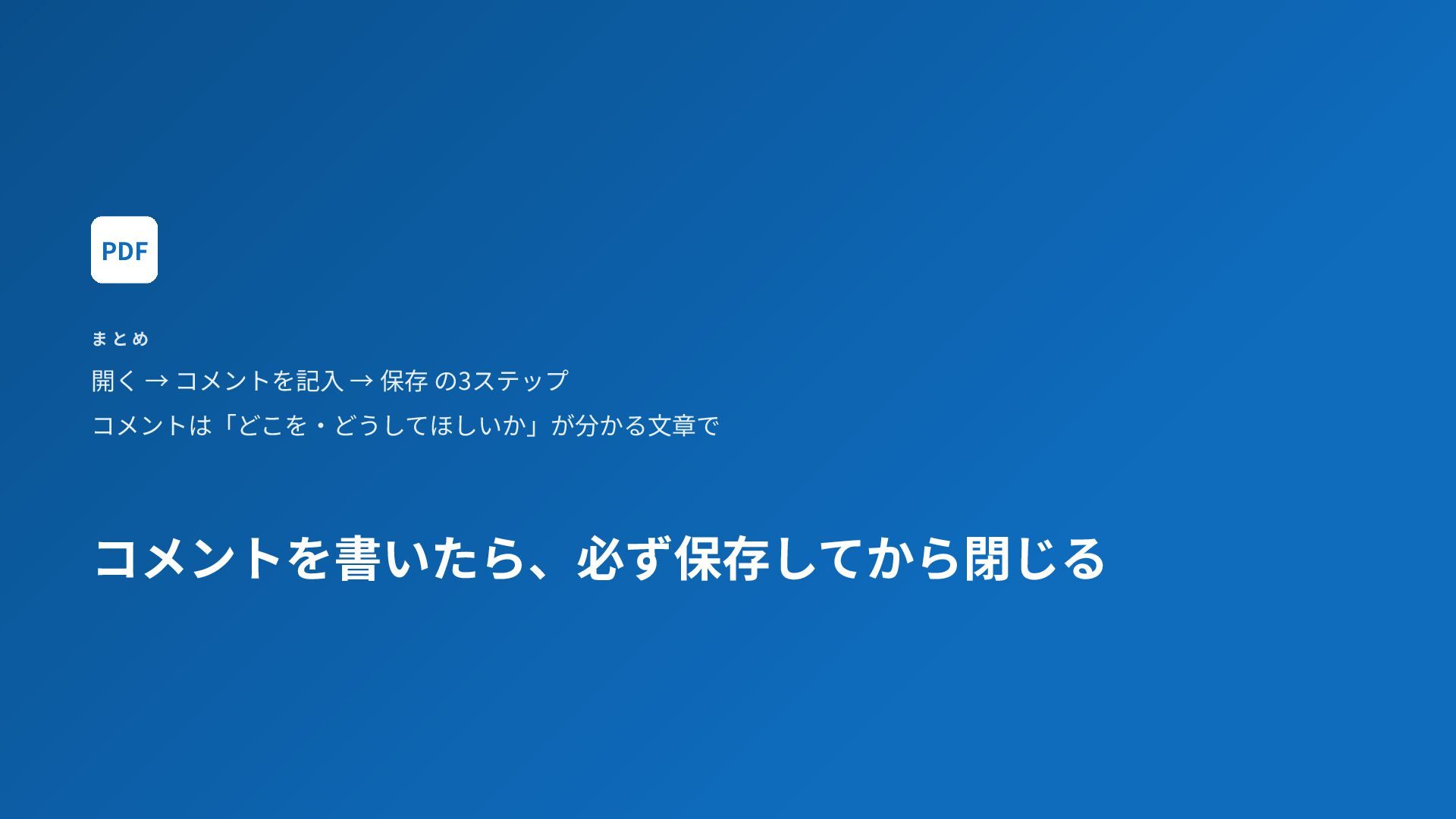 PDF

まとめ

開く → コメントを記入 → 保存 の3ステップ

コメントは「どこを・どうしてほしいか」が分かる文章で

コメントを書いたら、必ず保存してから閉じる